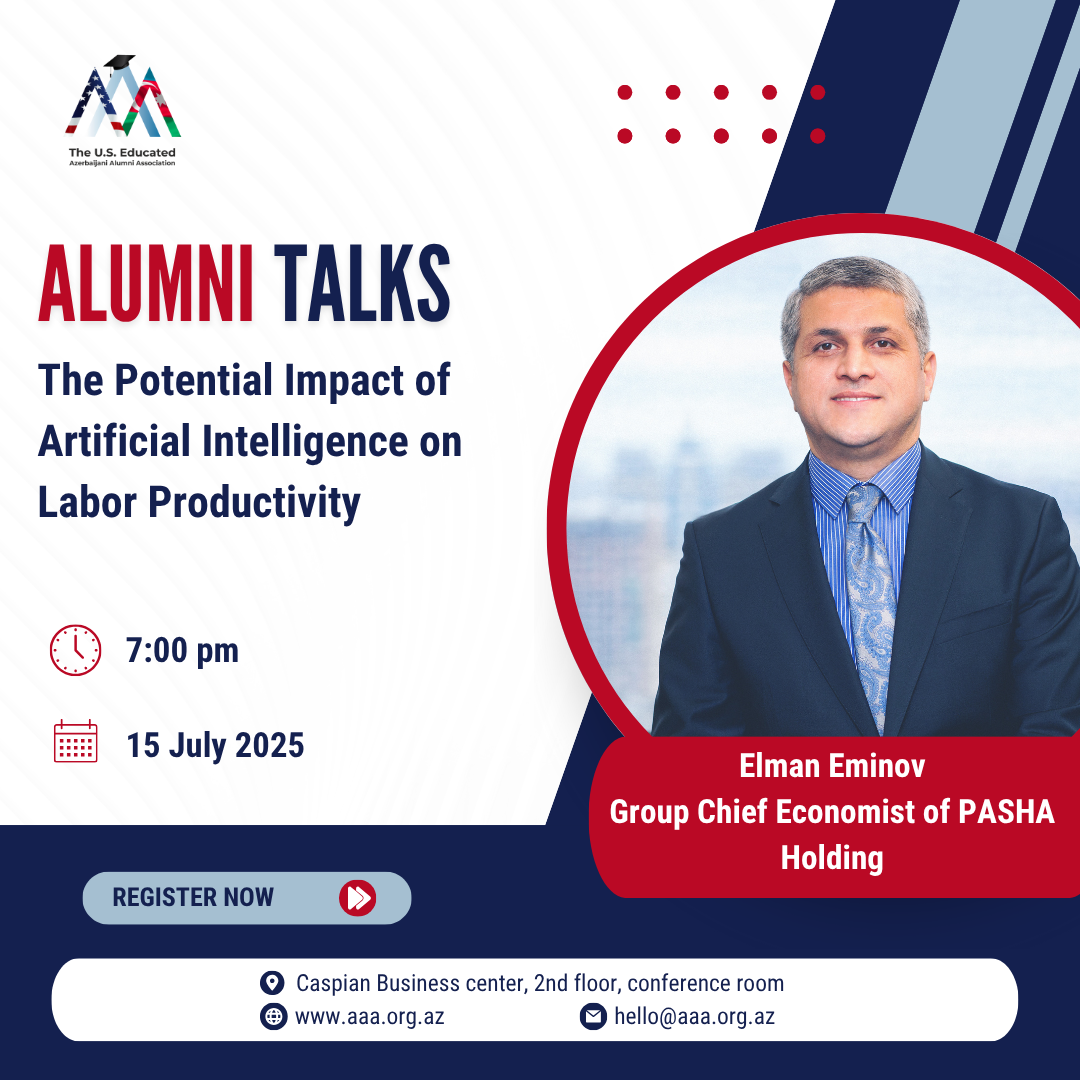 The U.S. Educated
Azerbaijani Alumni Association

ALUMNI TALKS

The Potential Impact of Artificial Intelligence on Labor Productivity

7:00 pm

15 July 2025

Elman Eminov
Group Chief Economist of PASHA Holding

REGISTER NOW

Caspian Business center, 2nd floor, conference room
www.aaa.org.az
hello@aaa.org.az